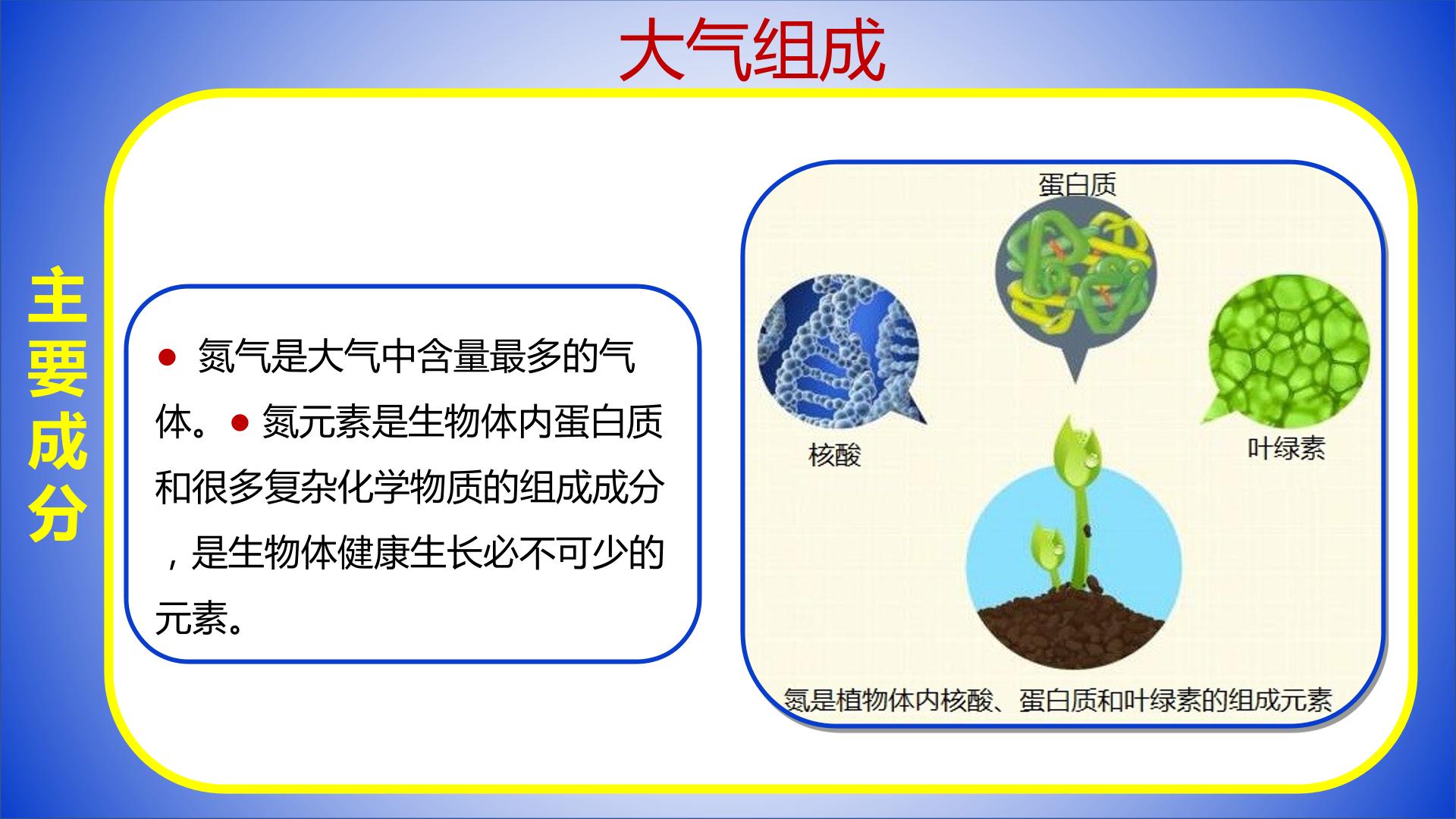 大气组成

主要成分

● 氮气是大气中含量最多的气体。● 氮元素是生物体内蛋白质和很多复杂化学物质的组成成分，是生物体健康生长必不可少的元素。

蛋白质

核酸

叶绿素

氮是植物体内核酸、蛋白质和叶绿素的组成元素